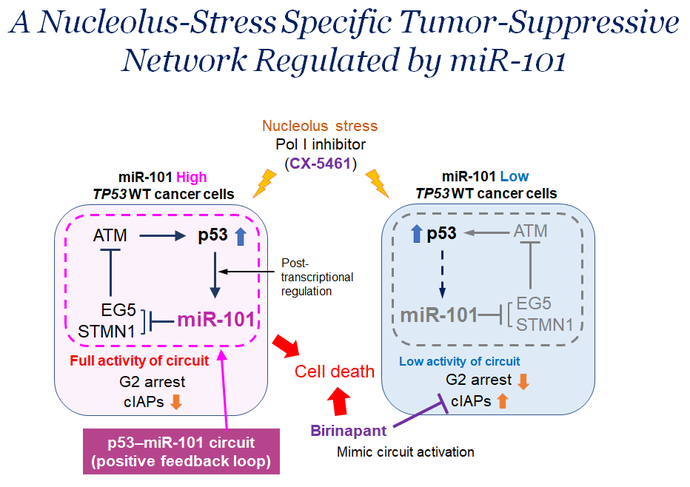 A Nucleolus-Stress Specific Tumor-Suppressive Network Regulated by miR-101

Nucleolus stress
Pol I inhibitor
(CX-5461)

miR-101 High
TP53 WT cancer cells

ATM
p53
Post-transcriptional regulation
EG5
STMN1
miR-101
Full activity of circuit
G2 arrest
cIAPs

p53–miR-101 circuit
(positive feedback loop)

Cell death

miR-101 Low
TP53 WT cancer cells

p53
ATM
miR-101
EG5
STMN1
Low activity of circuit
G2 arrest
cIAPs

Birinapant
Mimic circuit activation